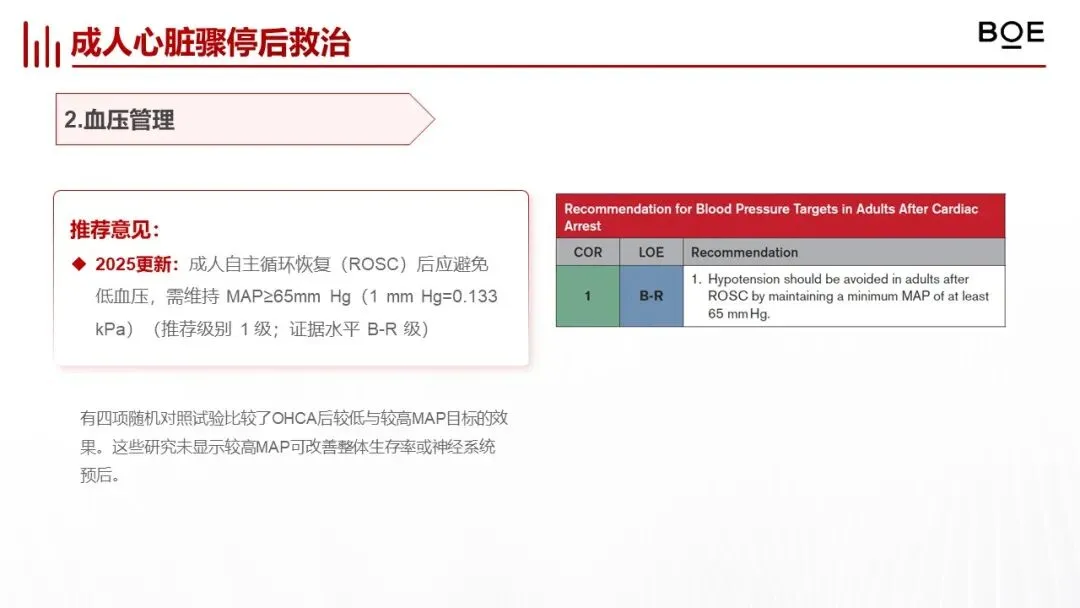 成人心脏骤停后救治

BOE

2.血压管理

推荐意见：

◆ 2025更新：成人自主循环恢复（ROSC）后应避免低血压，需维持 MAP≥65mm Hg（1 mm Hg=0.133 kPa）（推荐级别 1 级；证据水平 B-R 级）

有四项随机对照试验比较了OHCA后较低与较高MAP目标的效果。这些研究未显示较高MAP可改善整体生存率或神经系统预后。

Recommendation for Blood Pressure Targets in Adults After Cardiac Arrest

| COR | LOE | Recommendation |
|---|---|---|
| 1 | B-R | 1. Hypotension should be avoided in adults after ROSC by maintaining a minimum MAP of at least 65 mm Hg. |